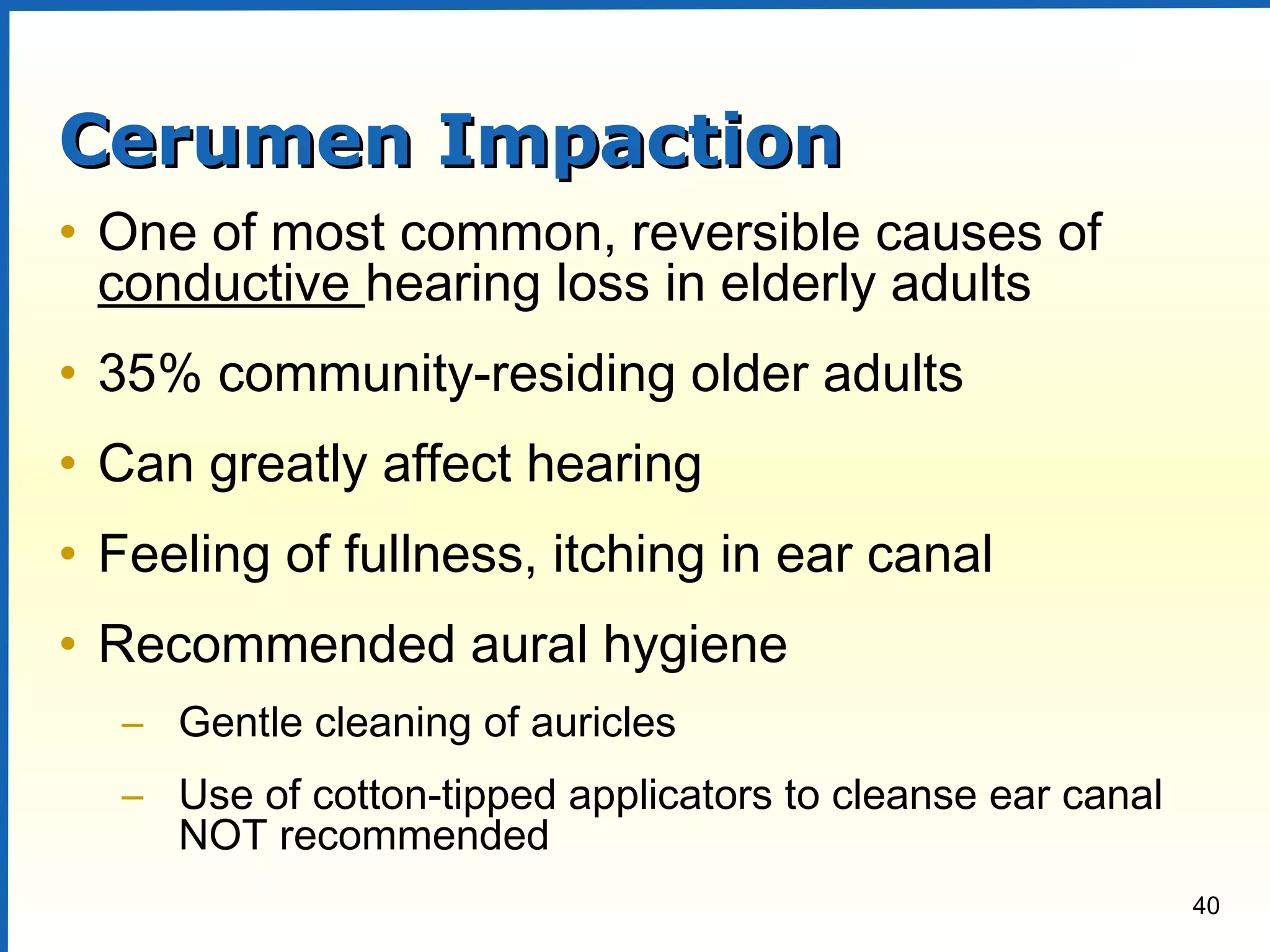 Cerumen Impaction

• One of most common, reversible causes of conductive hearing loss in elderly adults

• 35% community-residing older adults

• Can greatly affect hearing

• Feeling of fullness, itching in ear canal

• Recommended aural hygiene

– Gentle cleaning of auricles

– Use of cotton-tipped applicators to cleanse ear canal NOT recommended

40